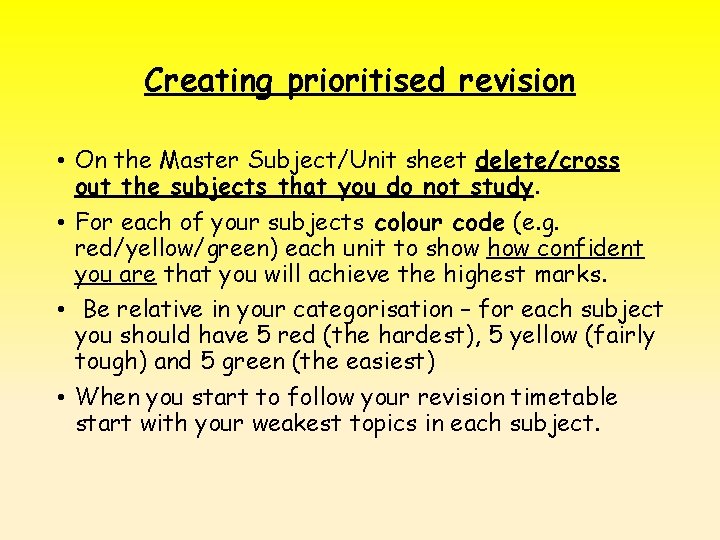 Creating prioritised revision

• On the Master Subject/Unit sheet delete/cross out the subjects that you do not study.

• For each of your subjects colour code (e.g. red/yellow/green) each unit to show how confident you are that you will achieve the highest marks.

• Be relative in your categorisation – for each subject you should have 5 red (the hardest), 5 yellow (fairly tough) and 5 green (the easiest)

• When you start to follow your revision timetable start with your weakest topics in each subject.